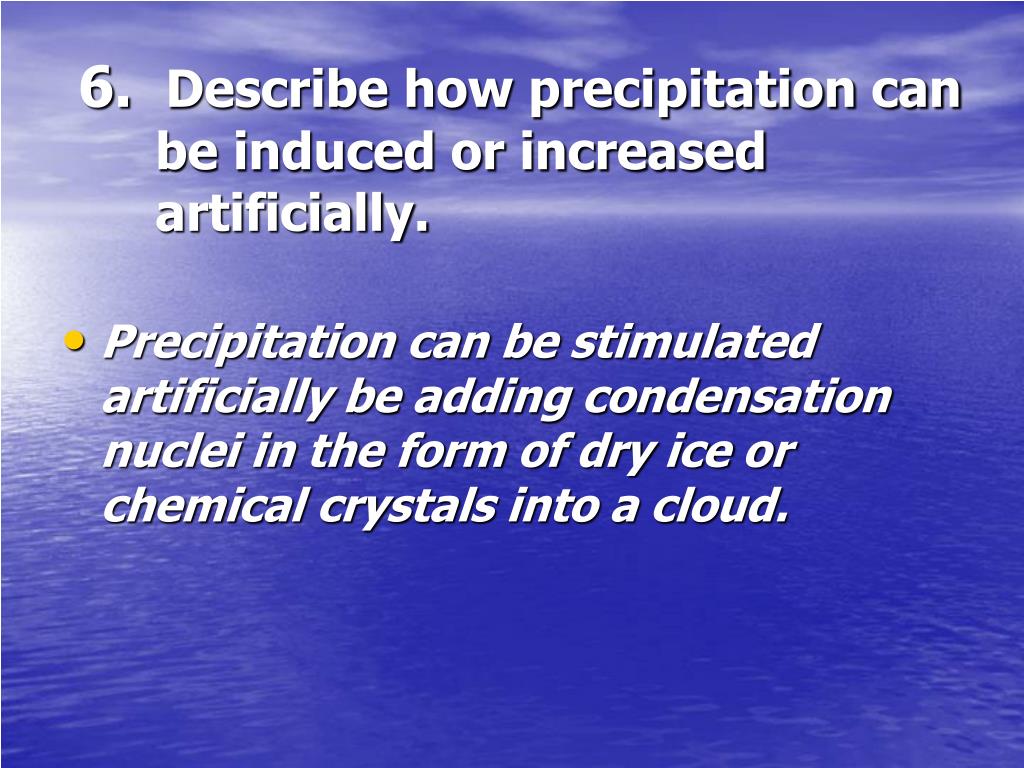 6. Describe how precipitation can be induced or increased artificially.

• Precipitation can be stimulated artificially be adding condensation nuclei in the form of dry ice or chemical crystals into a cloud.